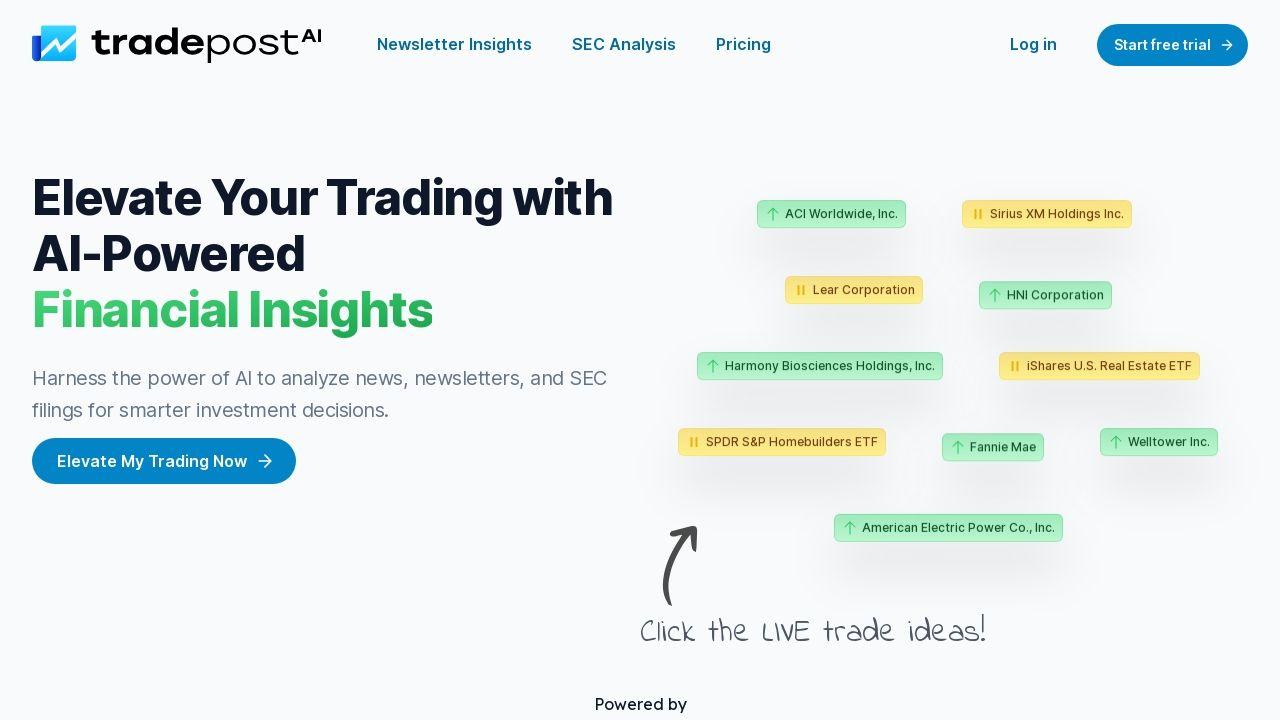 tradepost AI

Newsletter Insights SEC Analysis Pricing

Log in

Start free trial

Elevate Your Trading with AI-Powered
Financial Insights

Harness the power of AI to analyze news, newsletters, and SEC filings for smarter investment decisions.

Elevate My Trading Now

ACI Worldwide, Inc.

Sirius XM Holdings Inc.

Lear Corporation

HNI Corporation

Harmony Biosciences Holdings, Inc.

iShares U.S. Real Estate ETF

SPDR S&P Homebuilders ETF

Fannie Mae

Welltower Inc.

American Electric Power Co., Inc.

Click the LIVE trade ideas!

Powered by